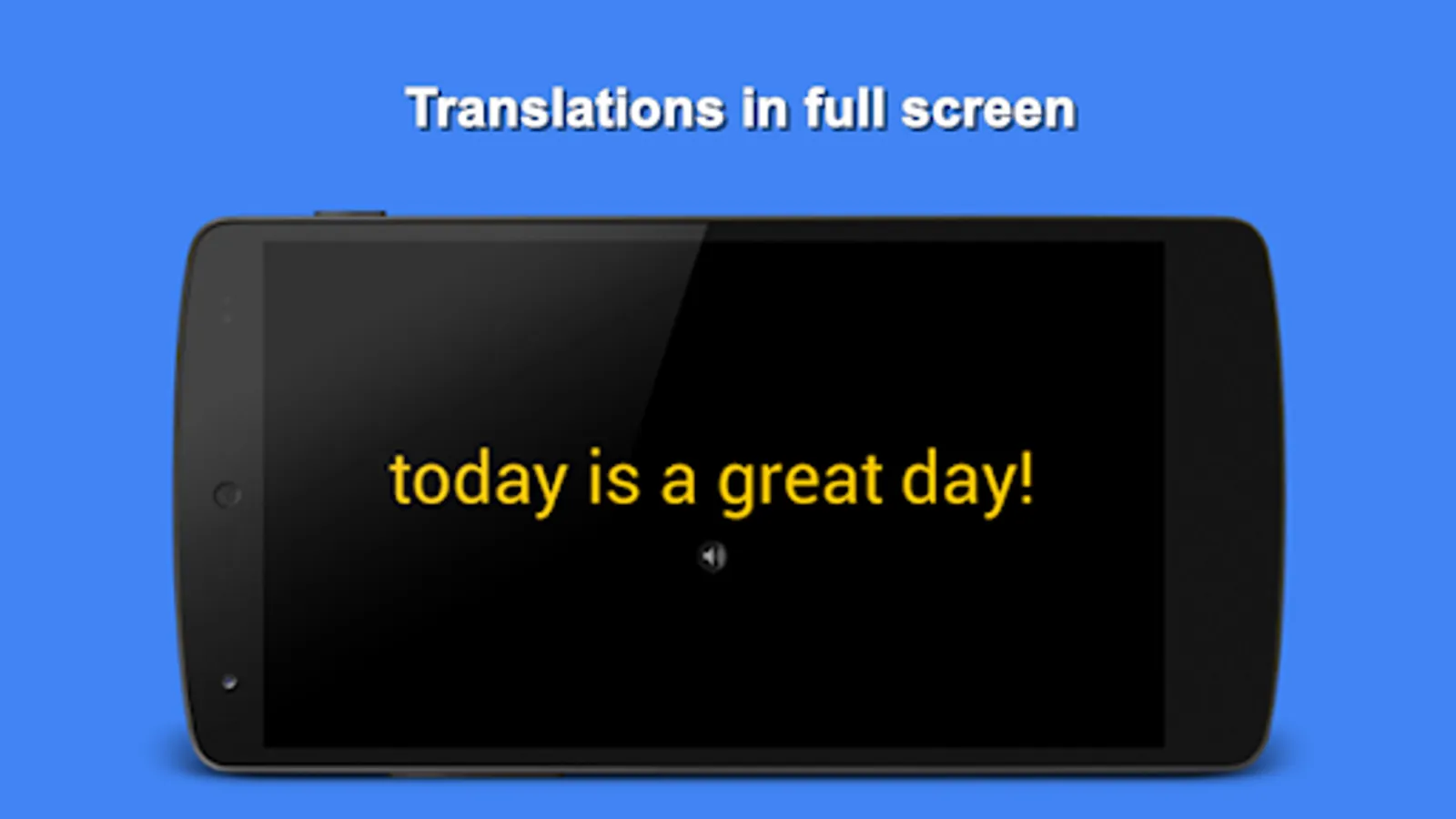 Translations in full screen

today is a great day!